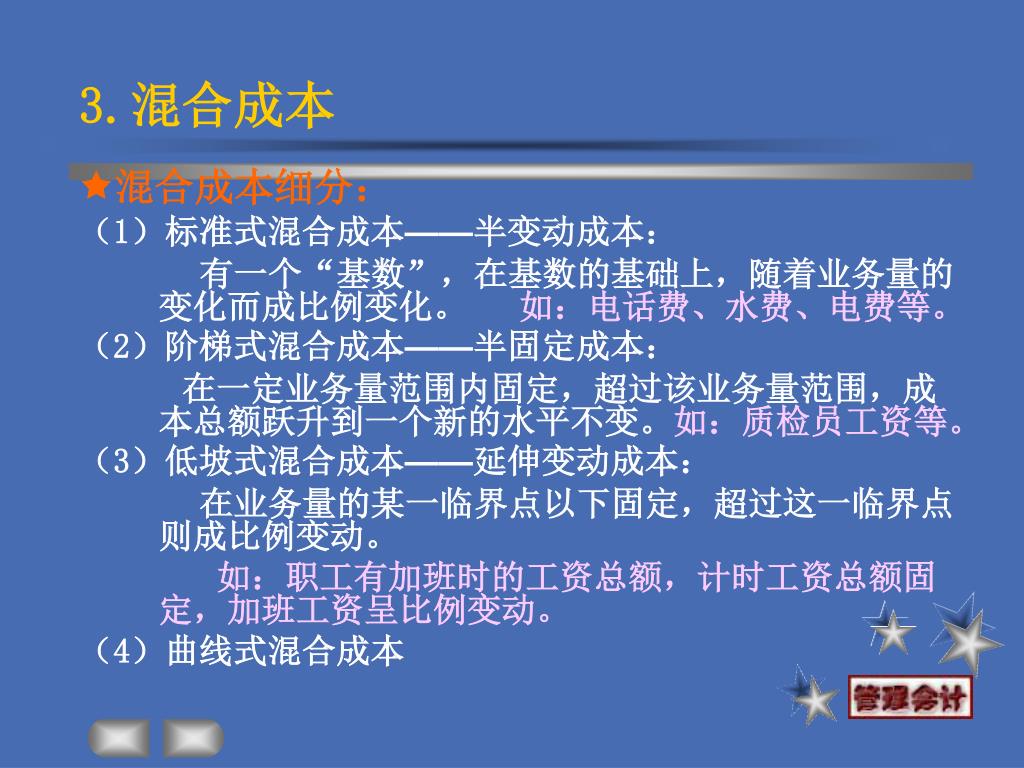 3.混合成本

★混合成本细分：

（1）标准式混合成本——半变动成本：

有一个“基数”，在基数的基础上，随着业务量的变化而成比例变化。 如：电话费、水费、电费等。

（2）阶梯式混合成本——半固定成本：

在一定业务量范围内固定，超过该业务量范围，成本总额跃升到一个新的水平不变。如：质检员工资等。

（3）低坡式混合成本——延伸变动成本：

在业务量的某一临界点以下固定，超过这一临界点则成比例变动。

如：职工有加班时的工资总额，计时工资总额固定，加班工资呈比例变动。

（4）曲线式混合成本

管理会计